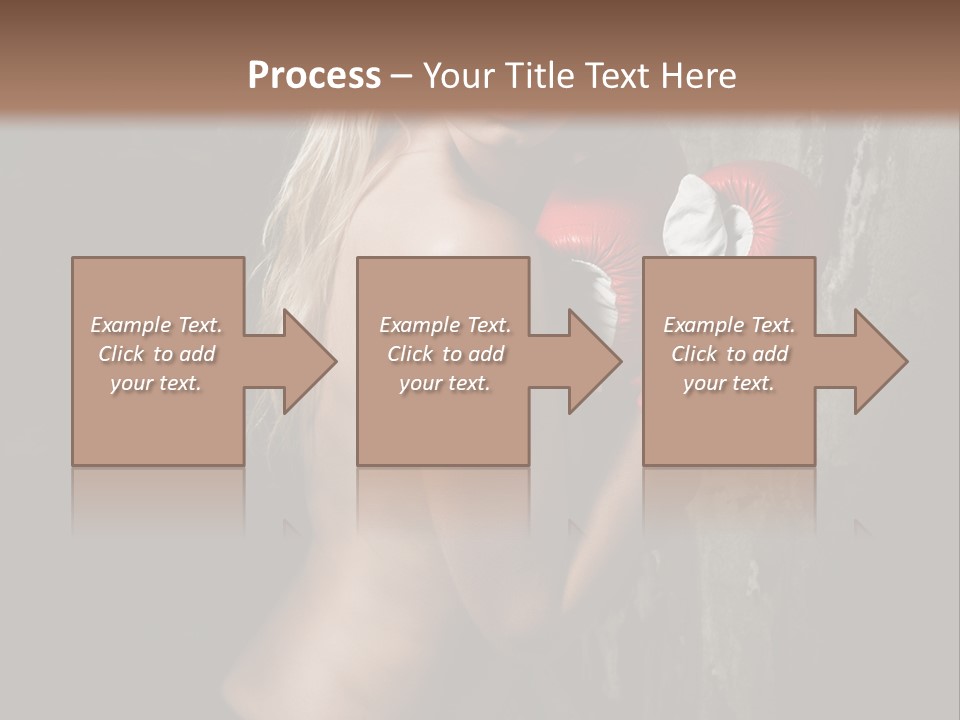 Process – Your Title Text Here

Example Text. Click to add your text.

Example Text. Click to add your text.

Example Text. Click to add your text.